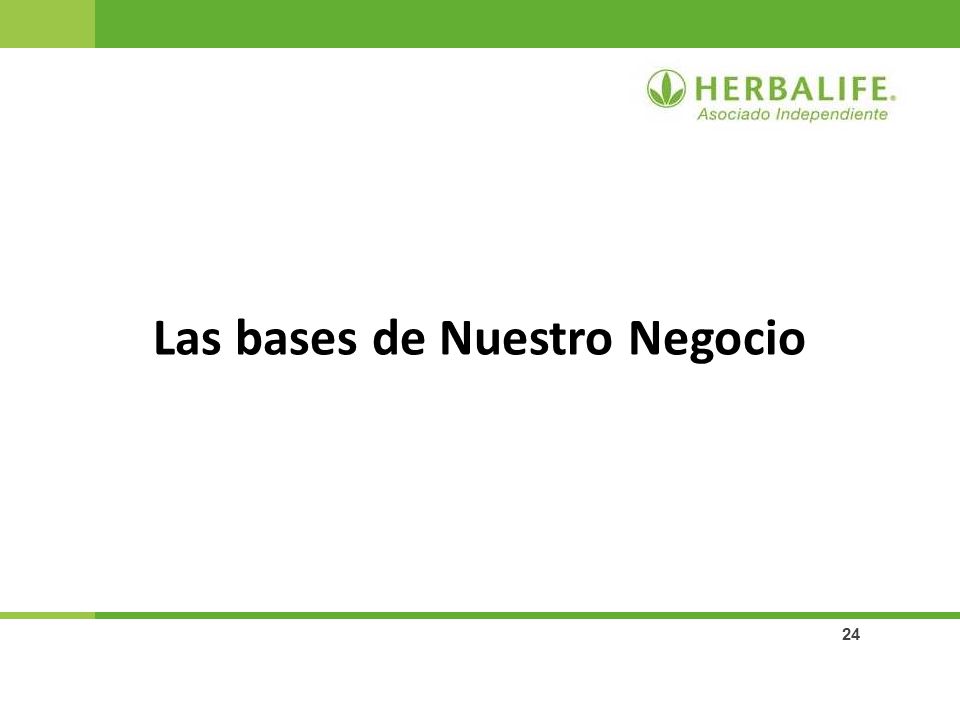 HERBALIFE.
Asociado Independiente

Las bases de Nuestro Negocio

24